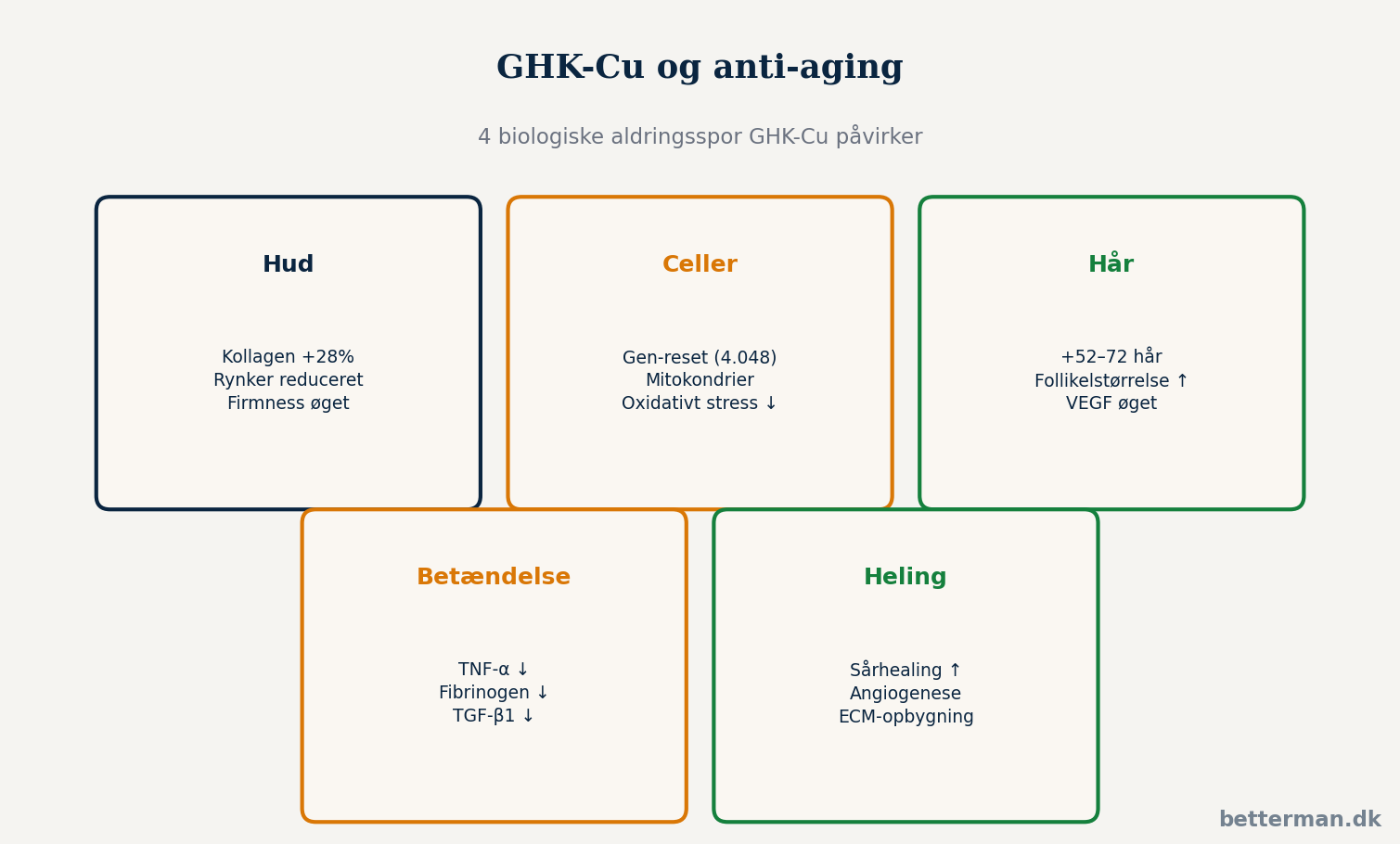 GHK-Cu og anti-aging

4 biologiske aldringsspor GHK-Cu påvirker

Hud

Kollagen +28%
Rynker reduceret
Firmness øget

Celler

Gen-reset (4.048)
Mitokondrier
Oxidativt stress ↓

Hår

+52–72 hår
Follikelstørrelse ↑
VEGF øget

Betændelse

TNF-α ↓
Fibrinogen ↓
TGF-β1 ↓

Heling

Sårhealing ↑
Angiogenese
ECM-opbygning

betterman.dk